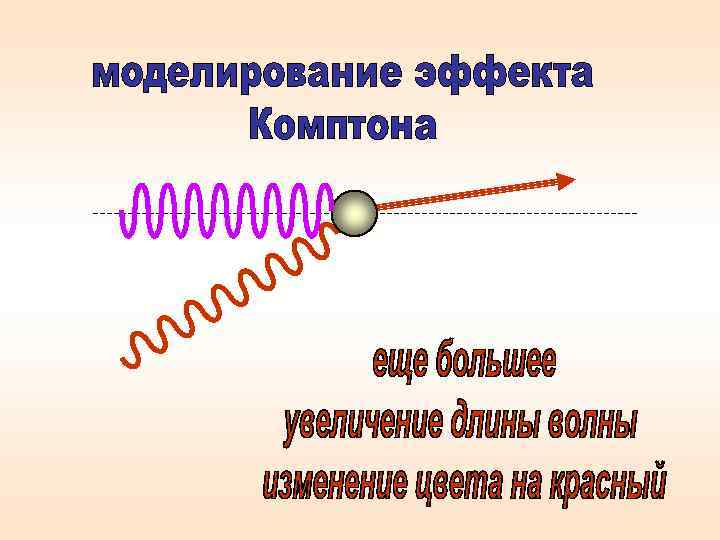 моделирование эффекта Комптона

еще большее
увеличение длины волны
изменение цвета на красный